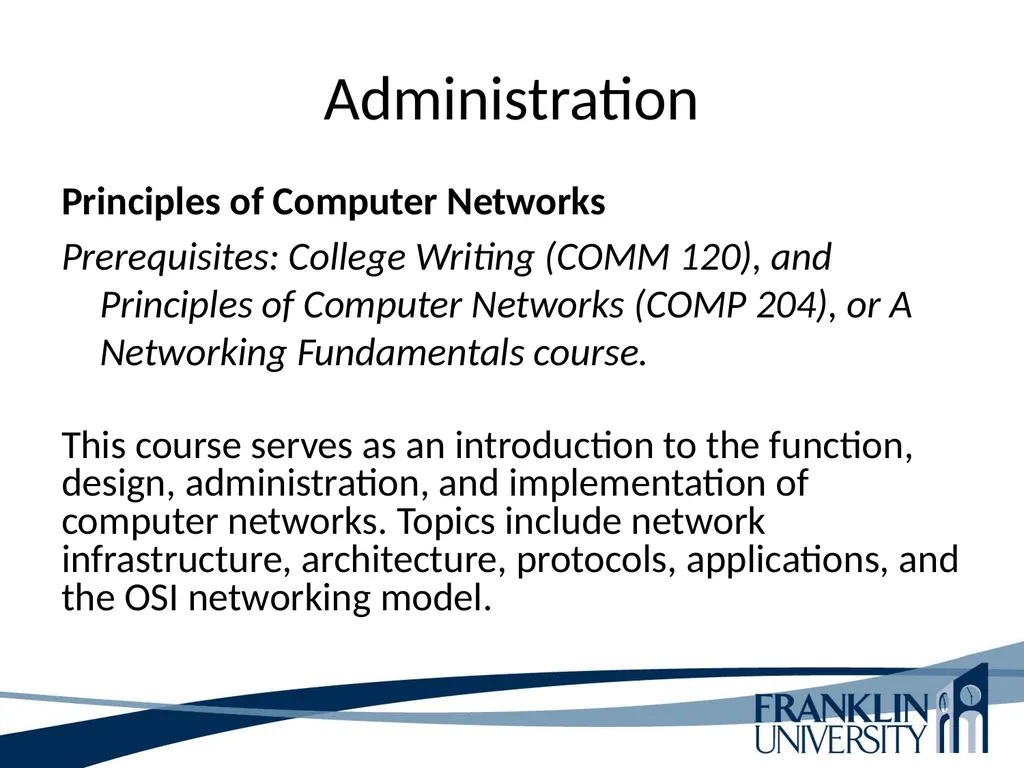 Administration

Principles of Computer Networks

Prerequisites: College Writing (COMM 120), and Principles of Computer Networks (COMP 204), or A Networking Fundamentals course.

This course serves as an introduction to the function, design, administration, and implementation of computer networks. Topics include network infrastructure, architecture, protocols, applications, and the OSI networking model.

FRANKLIN UNIVERSITY